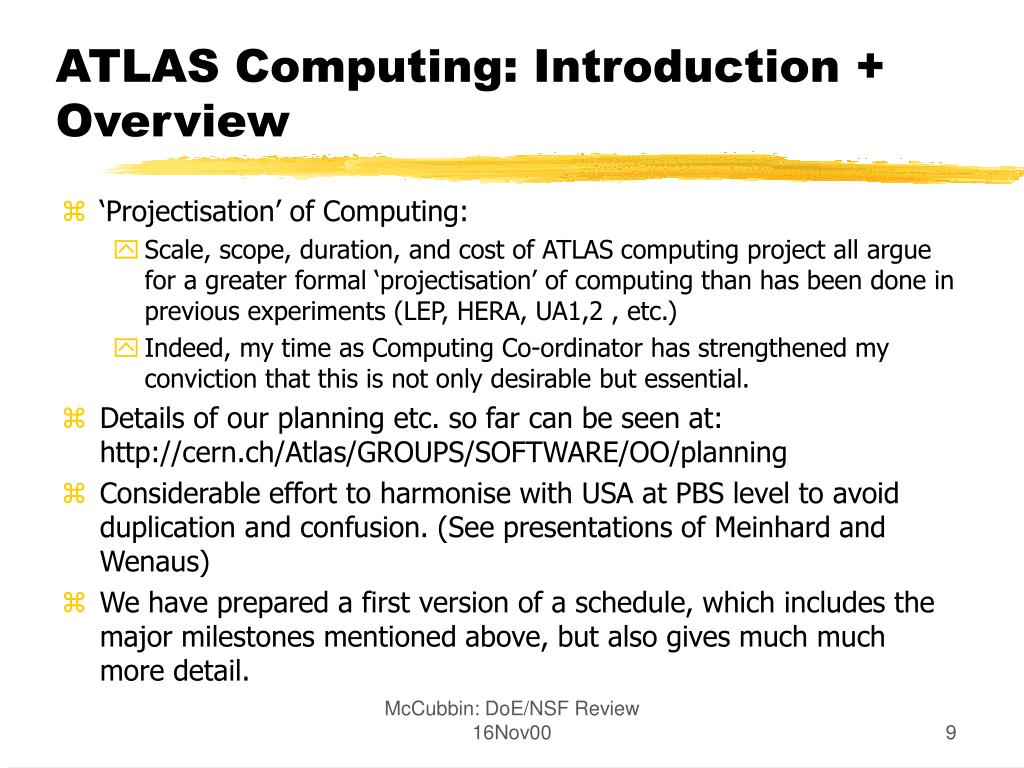 ATLAS Computing: Introduction + Overview

‘Projectisation’ of Computing:

Scale, scope, duration, and cost of ATLAS computing project all argue for a greater formal ‘projectisation’ of computing than has been done in previous experiments (LEP, HERA, UA1,2 , etc.)

Indeed, my time as Computing Co-ordinator has strengthened my conviction that this is not only desirable but essential.

Details of our planning etc. so far can be seen at: http://cern.ch/Atlas/GROUPS/SOFTWARE/OO/planning

Considerable effort to harmonise with USA at PBS level to avoid duplication and confusion. (See presentations of Meinhard and Wenaus)

We have prepared a first version of a schedule, which includes the major milestones mentioned above, but also gives much much more detail.

McCubbin: DoE/NSF Review
16Nov00

9